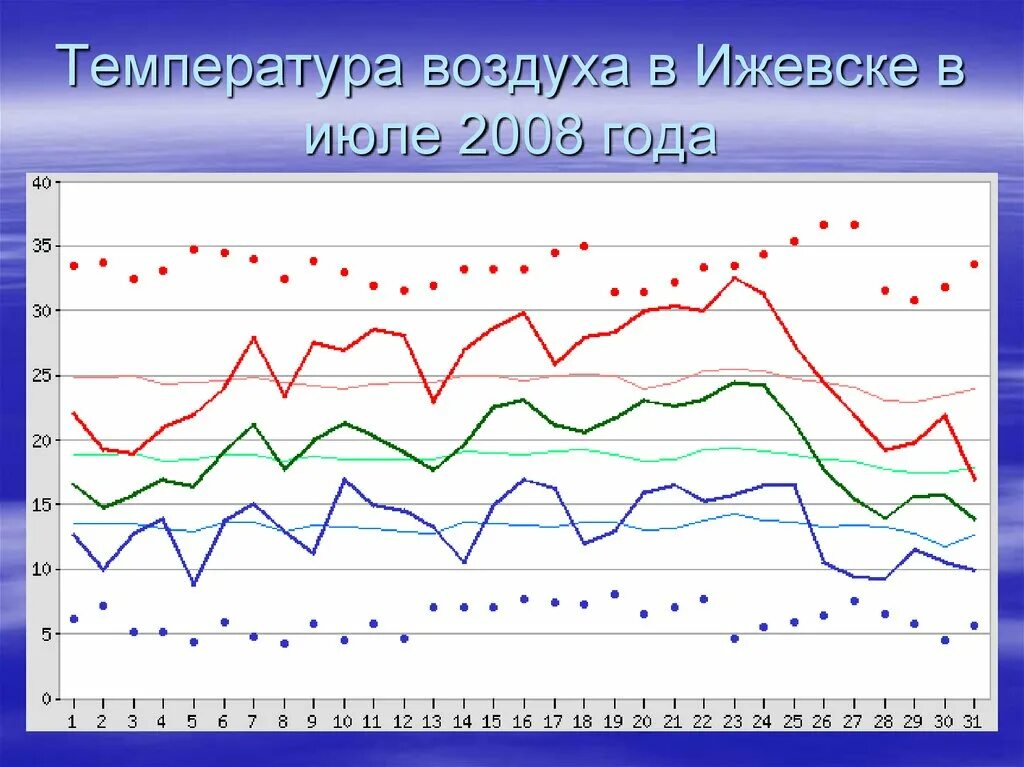 Температура воздуха в Ижевске в июле 2008 года

40
35
30
25
20
15
10
5
0

1 2 3 4 5 6 7 8 9 10 11 12 13 14 15 16 17 18 19 20 21 22 23 24 25 26 27 28 29 30 31